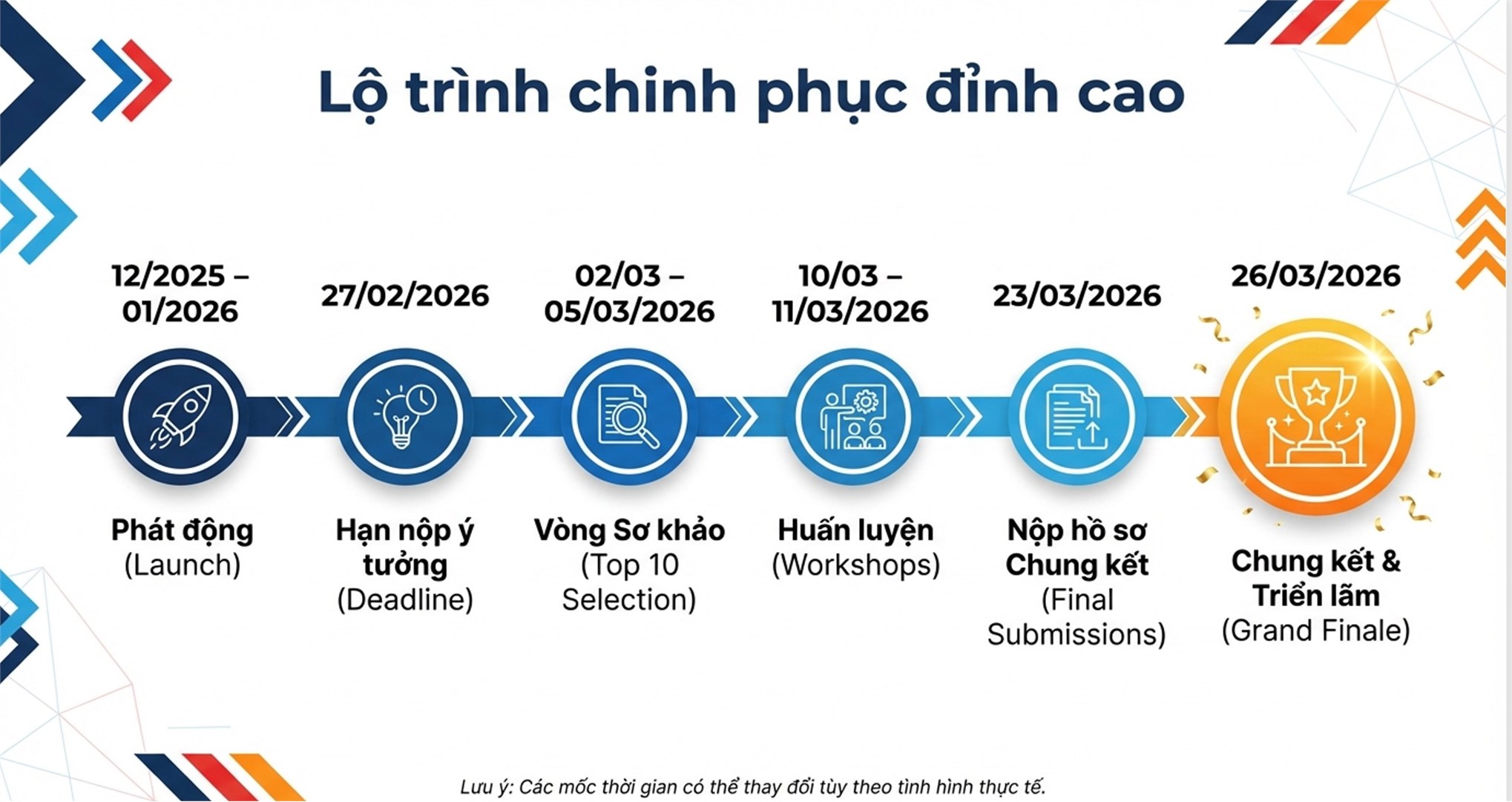 Lộ trình chinh phục đỉnh cao

12/2025 – 01/2026

Phát động (Launch)

27/02/2026

Hạn nộp ý tưởng (Deadline)

02/03 – 05/03/2026

Vòng Sơ khảo (Top 10 Selection)

10/03 – 11/03/2026

Huấn luyện (Workshops)

23/03/2026

Nộp hồ sơ Chung kết (Final Submissions)

26/03/2026

Chung kết & Triển lãm (Grand Finale)

Lưu ý: Các mốc thời gian có thể thay đổi tùy theo tình hình thực tế.